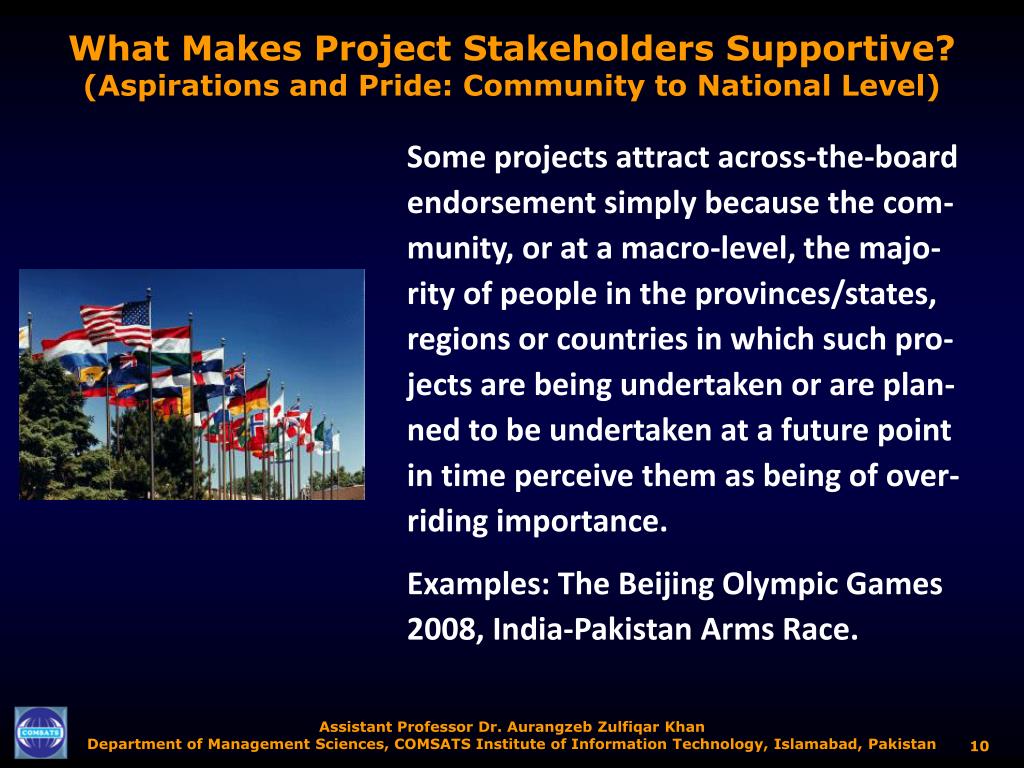 What Makes Project Stakeholders Supportive?
(Aspirations and Pride: Community to National Level)

Some projects attract across-the-board endorsement simply because the community, or at a macro-level, the majority of people in the provinces/states, regions or countries in which such projects are being undertaken or are planned to be undertaken at a future point in time perceive them as being of overriding importance.

Examples: The Beijing Olympic Games 2008, India-Pakistan Arms Race.

COMSATS

Assistant Professor Dr. Aurangzeb Zulfiqar Khan
Department of Management Sciences, COMSATS Institute of Information Technology, Islamabad, Pakistan

10